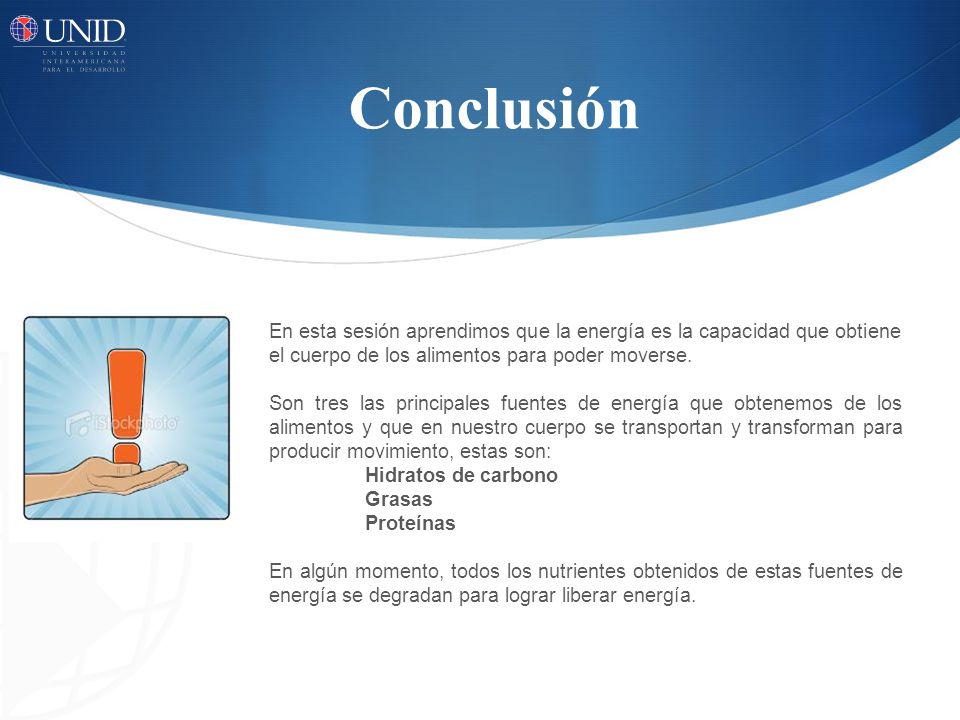 UNID
UNIVERSIDAD INTERAMERICANA PARA EL DESARROLLO

Conclusión

iStockphoto

En esta sesión aprendimos que la energía es la capacidad que obtiene el cuerpo de los alimentos para poder moverse.

Son tres las principales fuentes de energía que obtenemos de los alimentos y que en nuestro cuerpo se transportan y transforman para producir movimiento, estas son:
Hidratos de carbono
Grasas
Proteínas

En algún momento, todos los nutrientes obtenidos de estas fuentes de energía se degradan para lograr liberar energía.